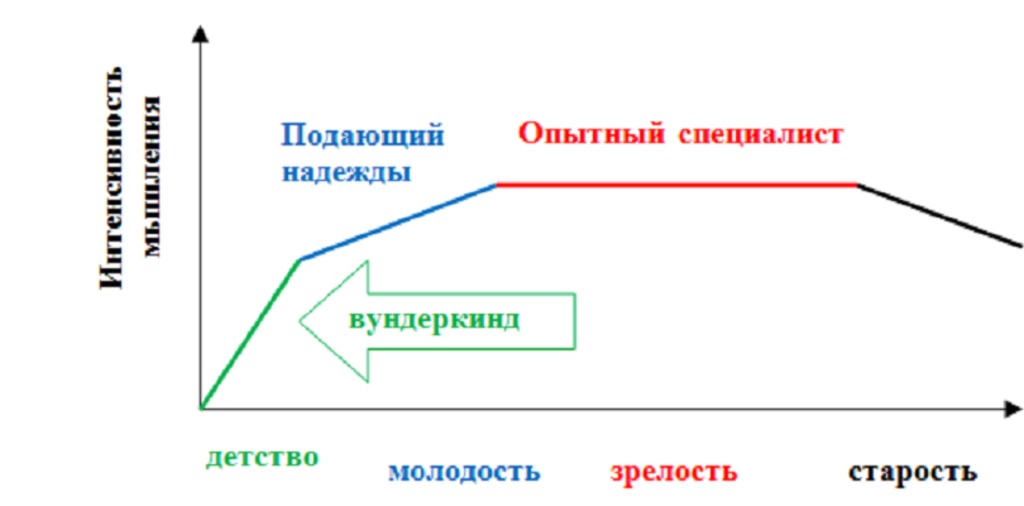 Интенсивность мышления

Подающий надежды

Опытный специалист

вундеркинд

детство

молодость

зрелость

старость